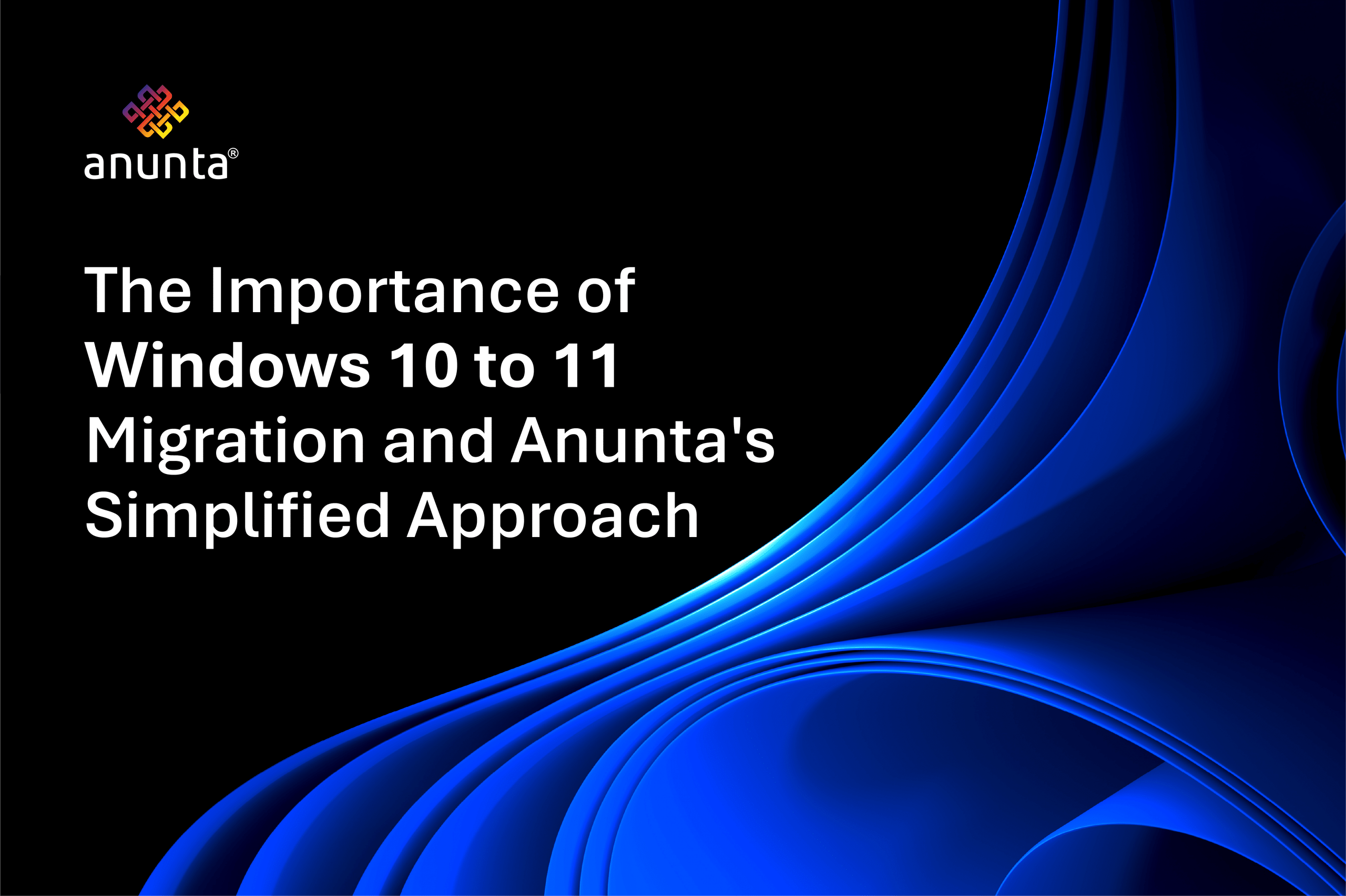 anunta®

The Importance of Windows 10 to 11 Migration and Anunta's Simplified Approach